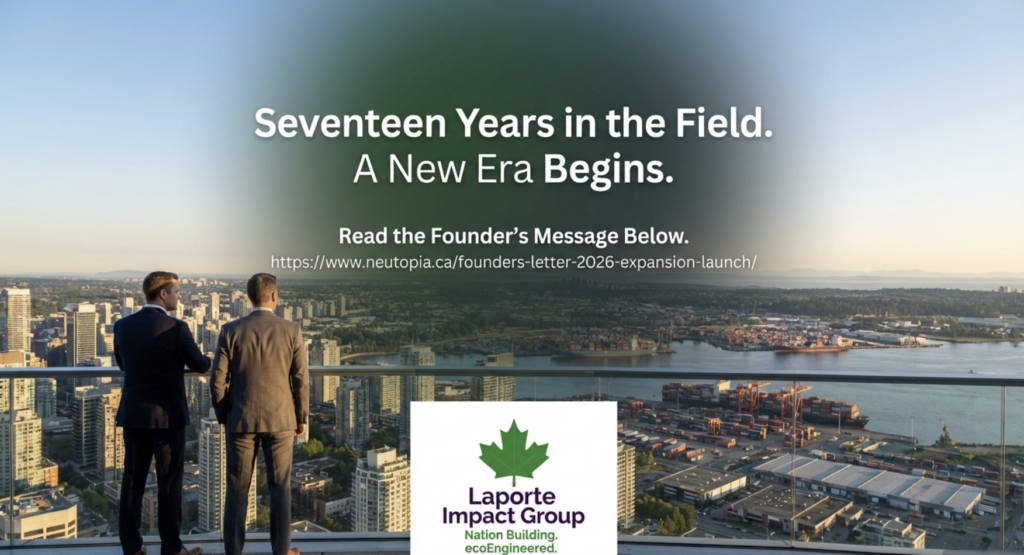 Seventeen Years in the Field.
A New Era Begins.

Read the Founder's Message Below.
https://www.neutopia.ca/founders-letter-2026-expansion-launch/

Laporte Impact Group
Nation Building.
ecoEngineered.